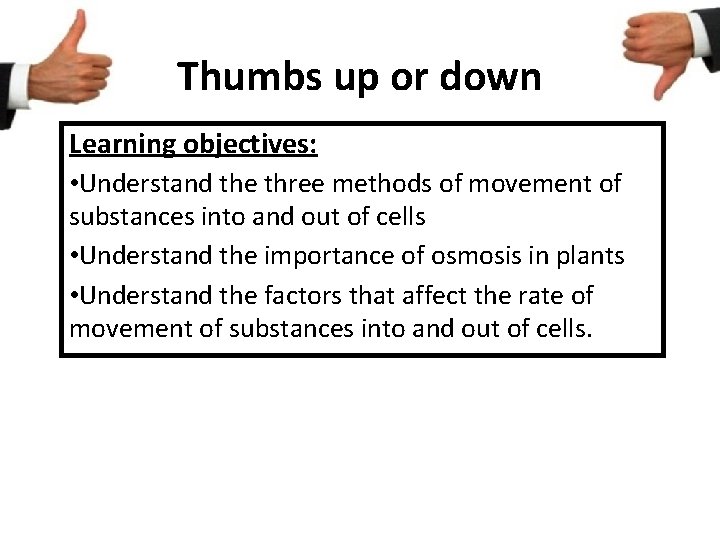 Thumbs up or down

Learning objectives:

•Understand the three methods of movement of substances into and out of cells

•Understand the importance of osmosis in plants

•Understand the factors that affect the rate of movement of substances into and out of cells.